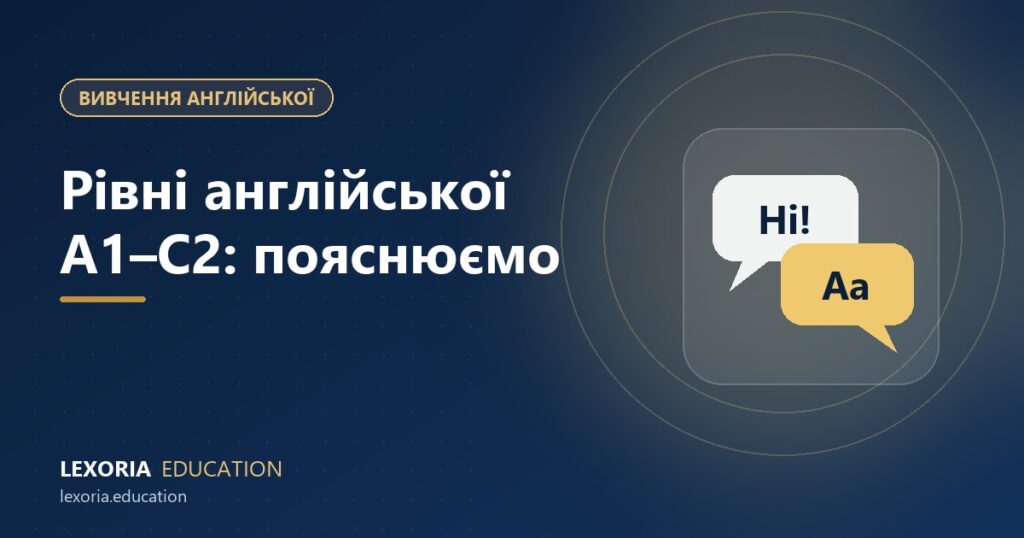 ВИВЧЕННЯ АНГЛІЙСЬКОЇ

Рівні англійської A1–C2: пояснюємо

Hi!

Aa

LEXORIA EDUCATION
lexoria.education